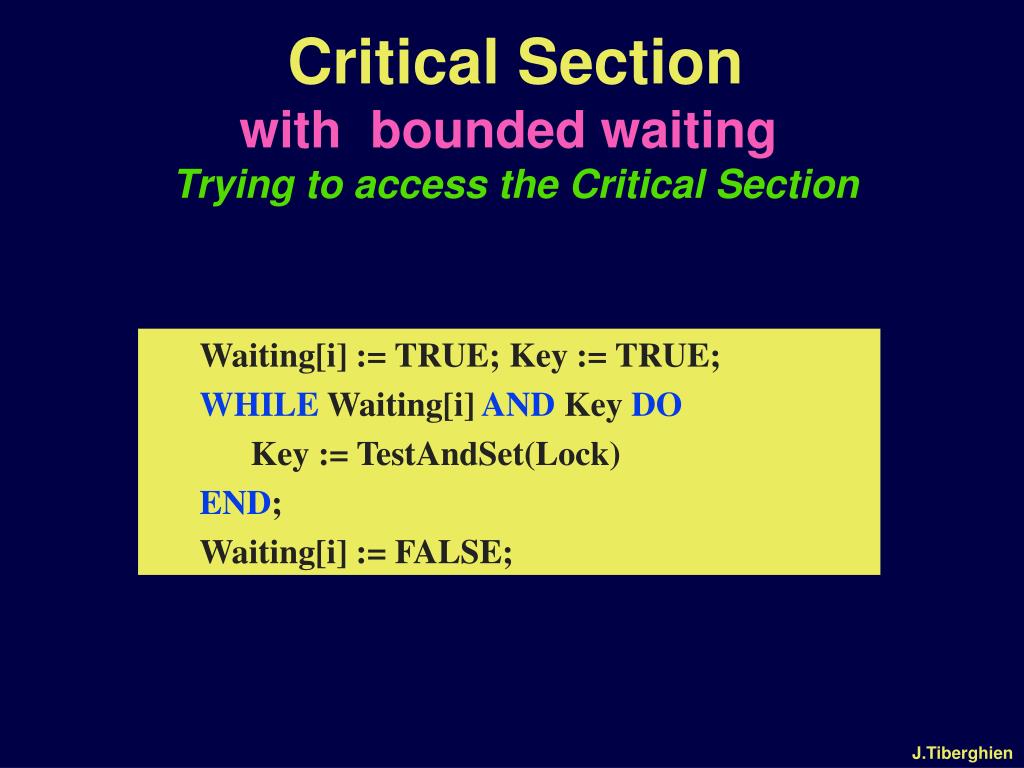 Critical Section
with bounded waiting
Trying to access the Critical Section

Waiting[i] := TRUE; Key := TRUE;
WHILE Waiting[i] AND Key DO
Key := TestAndSet(Lock)
END;
Waiting[i] := FALSE;

J.Tiberghien